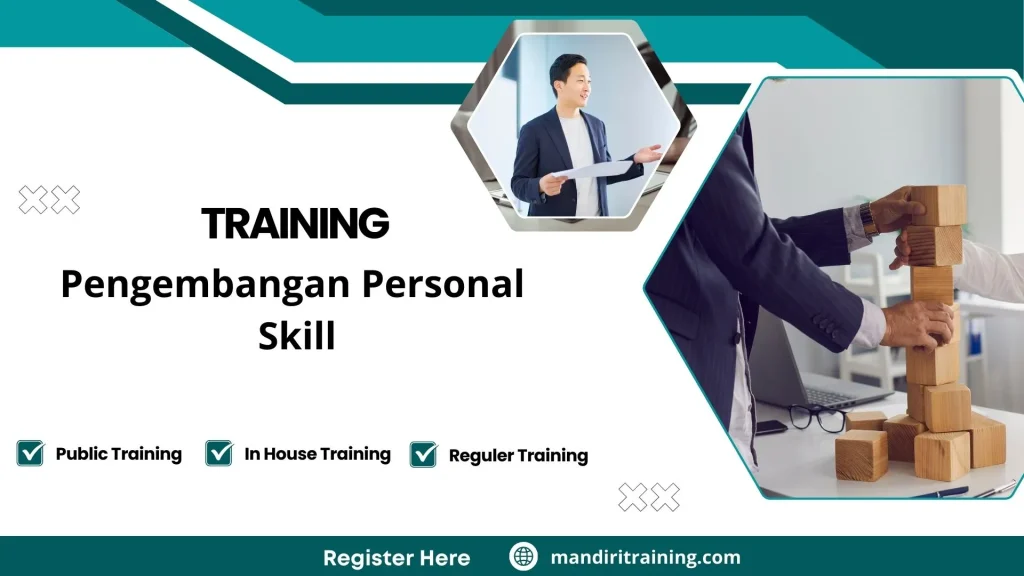 TRAINING

Pengembangan Personal Skill

Public Training In House Training Reguler Training

Register Here mandiritraining.com